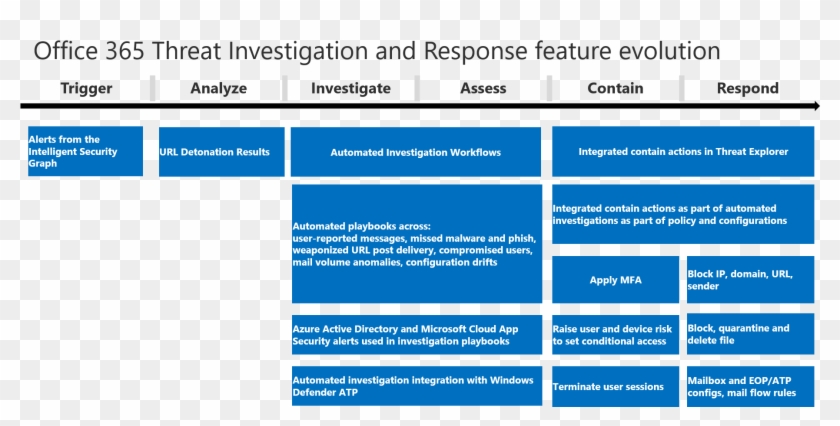 Office 365 Threat Investigation and Response feature evolution

Trigger

Analyze

Investigate

Assess

Contain

Respond

Alerts from the Intelligent Security Graph

URL Detonation Results

Automated Investigation Workflows

Integrated contain actions in Threat Explorer

Automated playbooks across: user-reported messages, missed malware and phish, weaponized URL post delivery, compromised users, mail volume anomalies, configuration drifts

Integrated contain actions as part of automated investigations as part of policy and configurations

Apply MFA

Block IP, domain, URL, sender

Azure Active Directory and Microsoft Cloud App Security alerts used in investigation playbooks

Raise user and device risk to set conditional access

Block, quarantine and delete file

Automated investigation integration with Windows Defender ATP

Terminate user sessions

Mailbox and EOP/ATP configs, mail flow rules